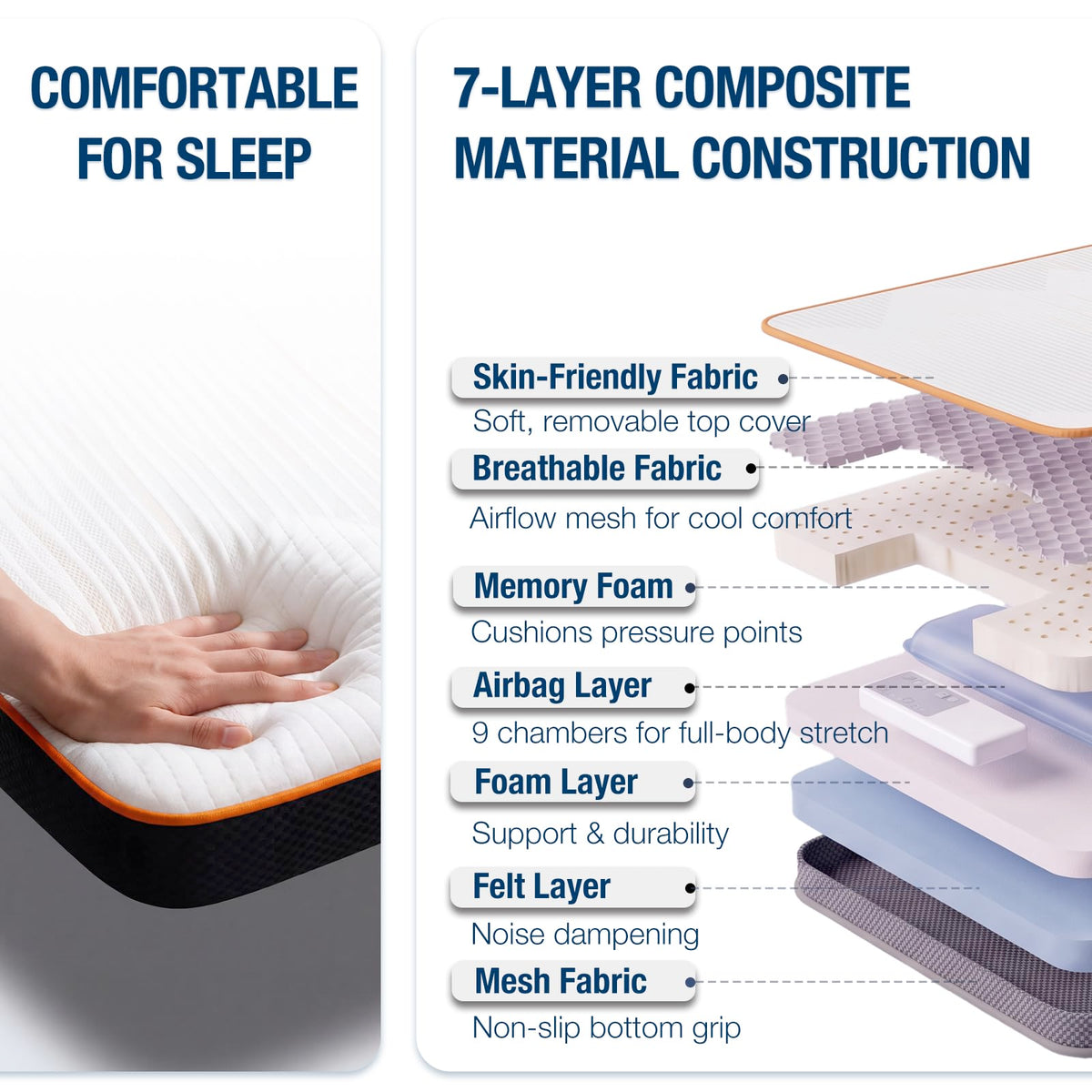 COMFORTABLE FOR SLEEP

7-LAYER COMPOSITE MATERIAL CONSTRUCTION

Skin-Friendly Fabric
Soft, removable top cover

Breathable Fabric
Airflow mesh for cool comfort

Memory Foam
Cushions pressure points

Airbag Layer
9 chambers for full-body stretch

Foam Layer
Support & durability

Felt Layer
Noise dampening

Mesh Fabric
Non-slip bottom grip